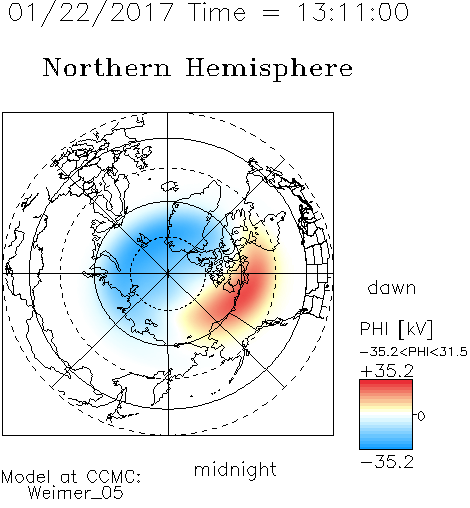 01/22/2017 Time = 13:11:00

Northern Hemisphere

dawn

PHI [kV]
−35.2<PHI<31.5
+35.2
0
−35.2

midnight

Model at CCMC:
Weimer_05